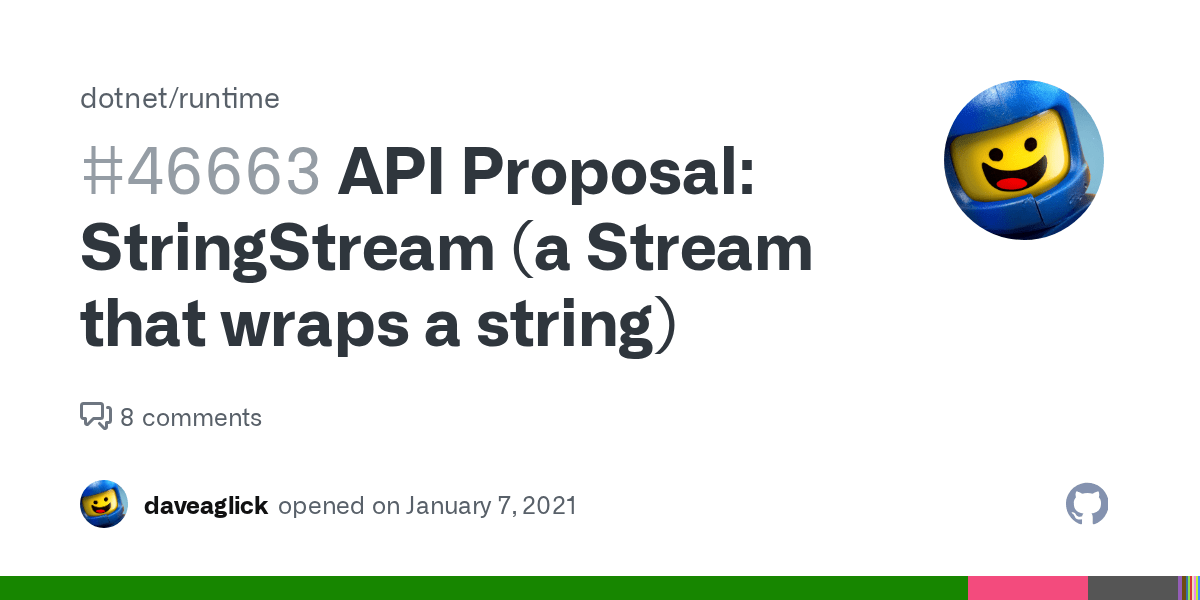 dotnet/runtime

#46663 API Proposal: StringStream (a Stream that wraps a string)

8 comments

daveaglick opened on January 7, 2021